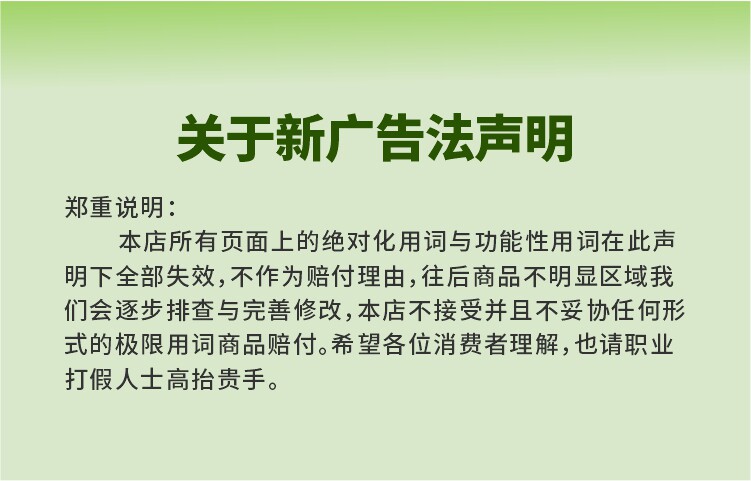 关于新广告法声明

郑重说明：

本店所有页面上的绝对化用词与功能性用词在此声明下全部失效，不作为赔付理由，往后商品不明显区域我们会逐步排查与完善修改，本店不接受并且不妥协任何形式的极限用词商品赔付。希望各位消费者理解，也请职业打假人士高抬贵手。